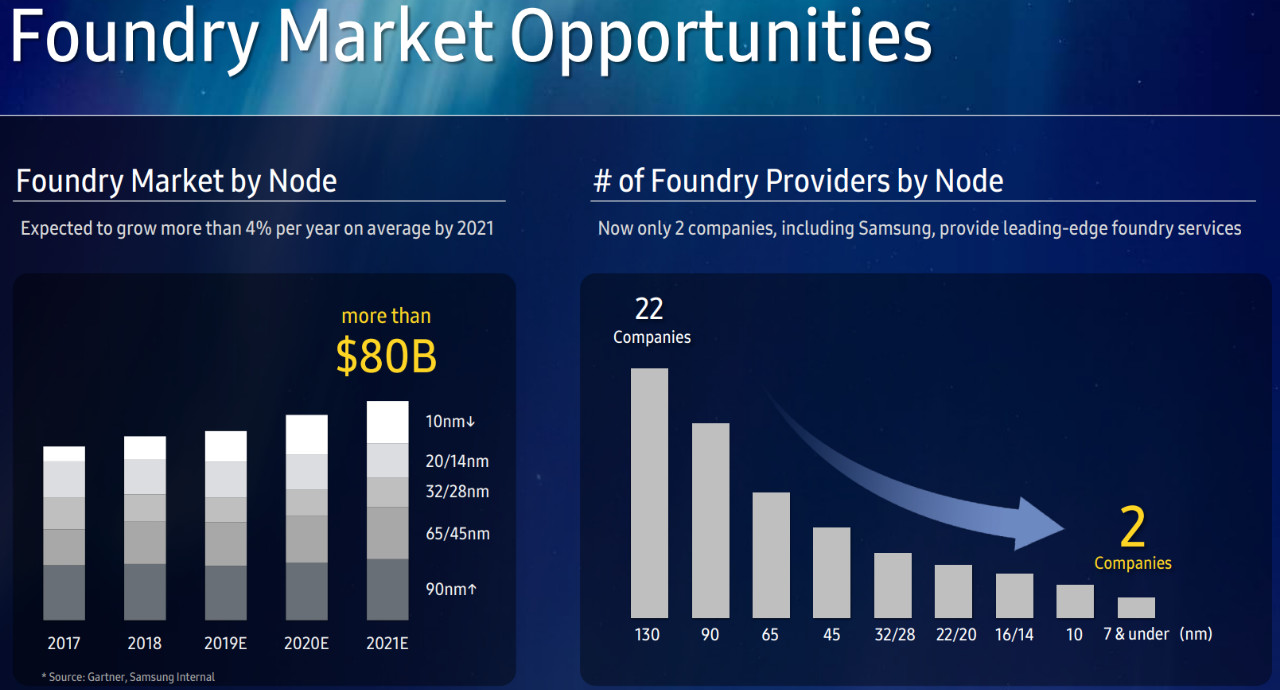 Foundry Market Opportunities

Foundry Market by Node

Expected to grow more than 4% per year on average by 2021

more than
$80B

10nm↓
20/14nm
32/28nm
65/45nm
90nm↑

2017
2018
2019E
2020E
2021E

* Source: Gartner, Samsung Internal

# of Foundry Providers by Node

Now only 2 companies, including Samsung, provide leading-edge foundry services

22
Companies

2
Companies

130
90
65
45
32/28
22/20
16/14
10
7 & under (nm)